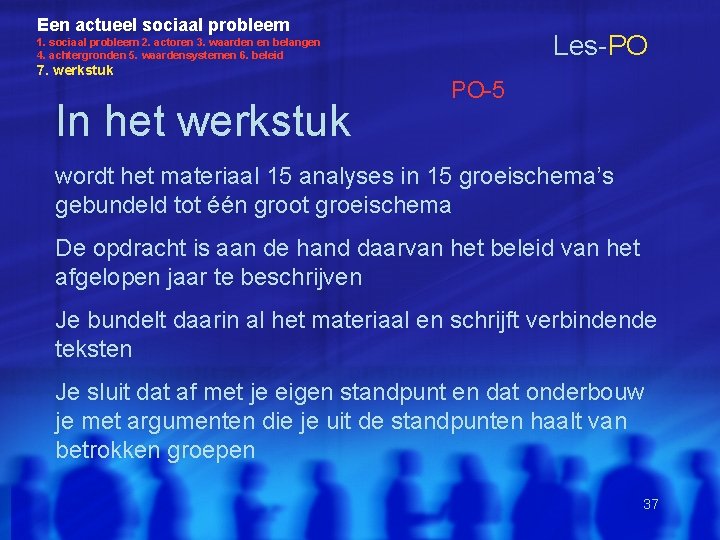 Een actueel sociaal probleem
1. sociaal probleem 2. actoren 3. waarden en belangen 4. achtergronden 5. waardensystemen 6. beleid
7. werkstuk

Les-PO

PO-5

In het werkstuk

wordt het materiaal 15 analyses in 15 groeischema's gebundeld tot één groot groeischema

De opdracht is aan de hand daarvan het beleid van het afgelopen jaar te beschrijven

Je bundelt daarin al het materiaal en schrijft verbindende teksten

Je sluit dat af met je eigen standpunt en dat onderbouw je met argumenten die je uit de standpunten haalt van betrokken groepen

37